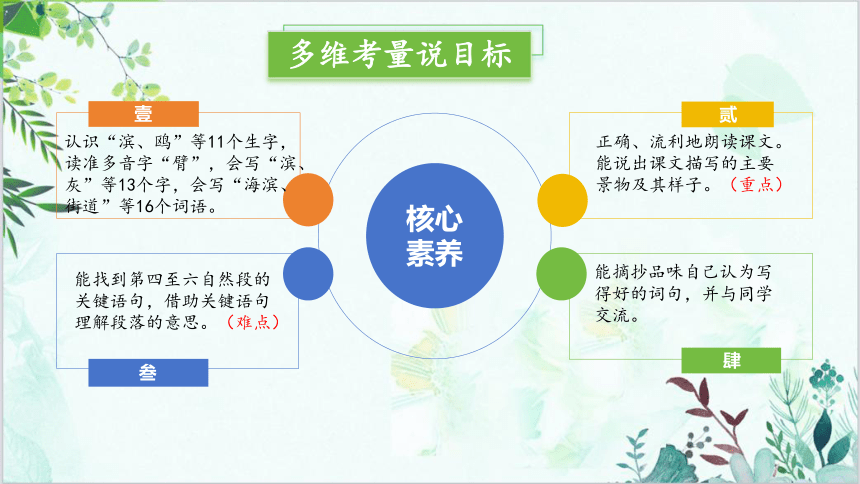 多维考量说目标

壹

认识“滨、鸥”等11个生字，读准多音字“臂”，会写“滨、灰”等13个字，会写“海滨、街道”等16个词语。

贰

正确、流利地朗读课文。能说出课文描写的主要景物及其样子。（重点）

核心素养

能找到第四至六自然段的关键语句，借助关键语句理解段落的意思。（难点）

叁

能摘抄品味自己认为写得好的词句，并与同学交流。

肆